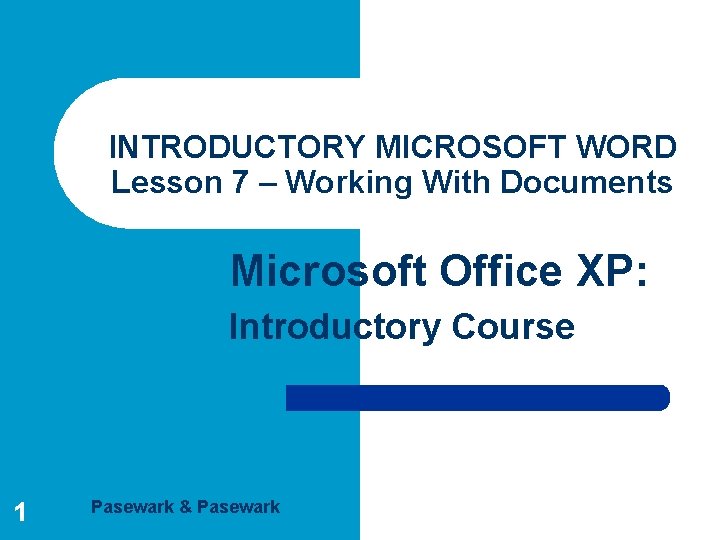 INTRODUCTORY MICROSOFT WORD
Lesson 7 – Working With Documents

Microsoft Office XP:
Introductory Course

1

Pasewark & Pasewark